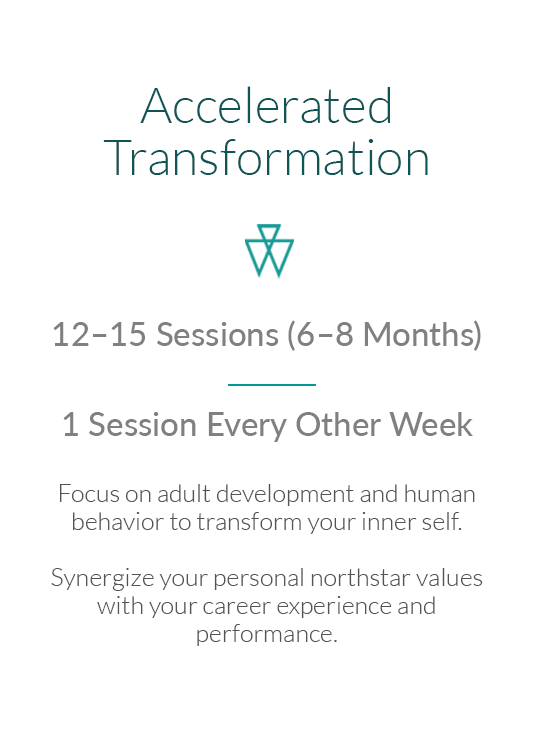 Accelerated Transformation

12–15 Sessions (6–8 Months)

1 Session Every Other Week

Focus on adult development and human behavior to transform your inner self.

Synergize your personal northstar values with your career experience and performance.